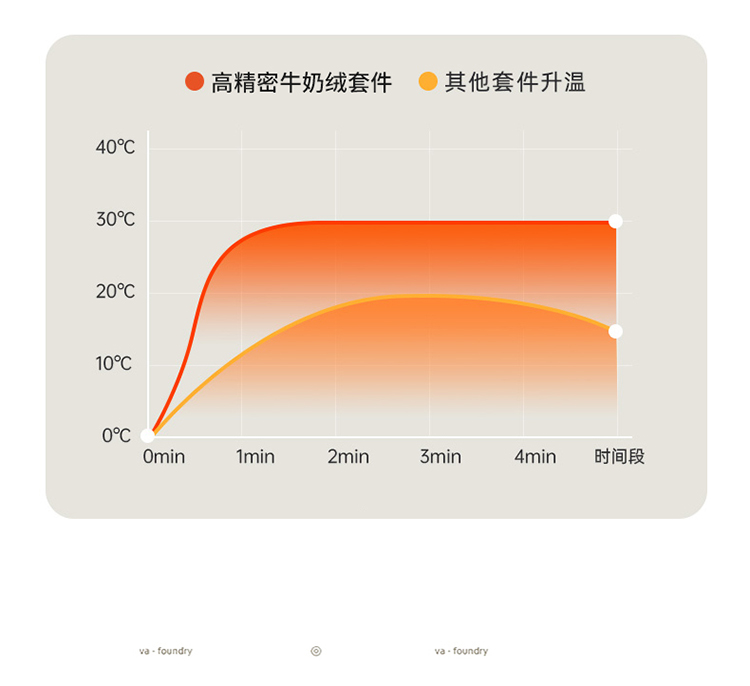 高精密牛奶绒套件 其他套件升温

40℃
30℃
20℃
10℃
0℃

0min 1min 2min 3min 4min 时间段

va - foundry va - foundry